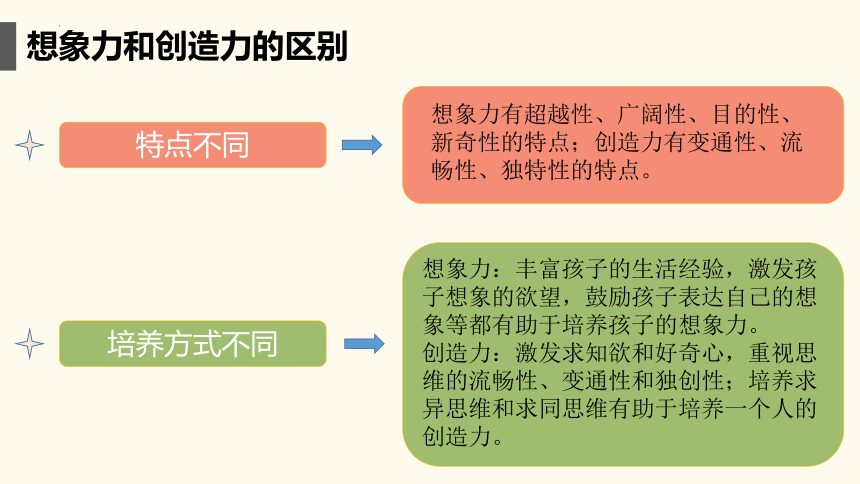 想象力和创造力的区别

特点不同

想象力有超越性、广阔性、目的性、新奇性的特点；创造力有变通性、流畅性、独特性的特点。

培养方式不同

想象力：丰富孩子的生活经验，激发孩子想象的欲望，鼓励孩子表达自己的想象等都有助于培养孩子的想象力。
创造力：激发求知欲和好奇心，重视思维的流畅性、变通性和独创性；培养求异思维和求同思维有助于培养一个人的创造力。